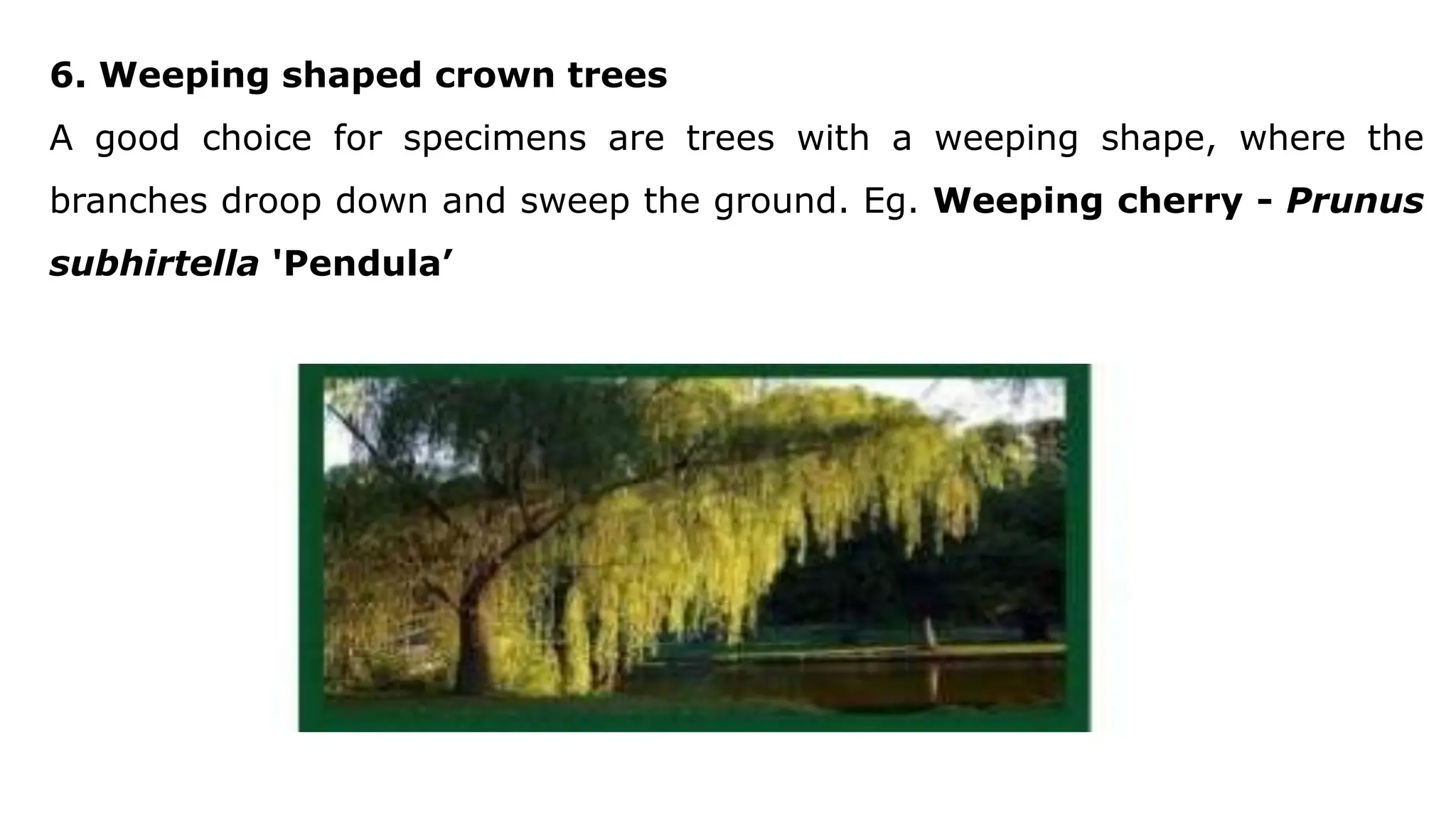 6. Weeping shaped crown trees

A good choice for specimens are trees with a weeping shape, where the branches droop down and sweep the ground. Eg. Weeping cherry - Prunus subhirtella 'Pendula’